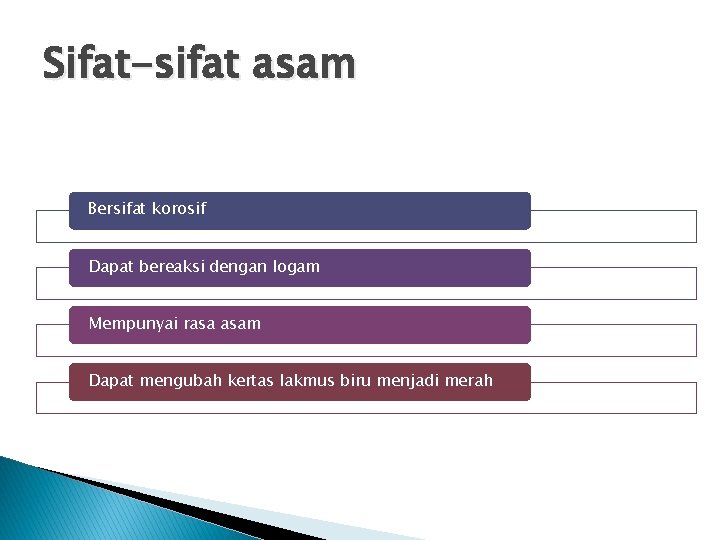 Sifat-sifat asam

Bersifat korosif

Dapat bereaksi dengan logam

Mempunyai rasa asam

Dapat mengubah kertas lakmus biru menjadi merah